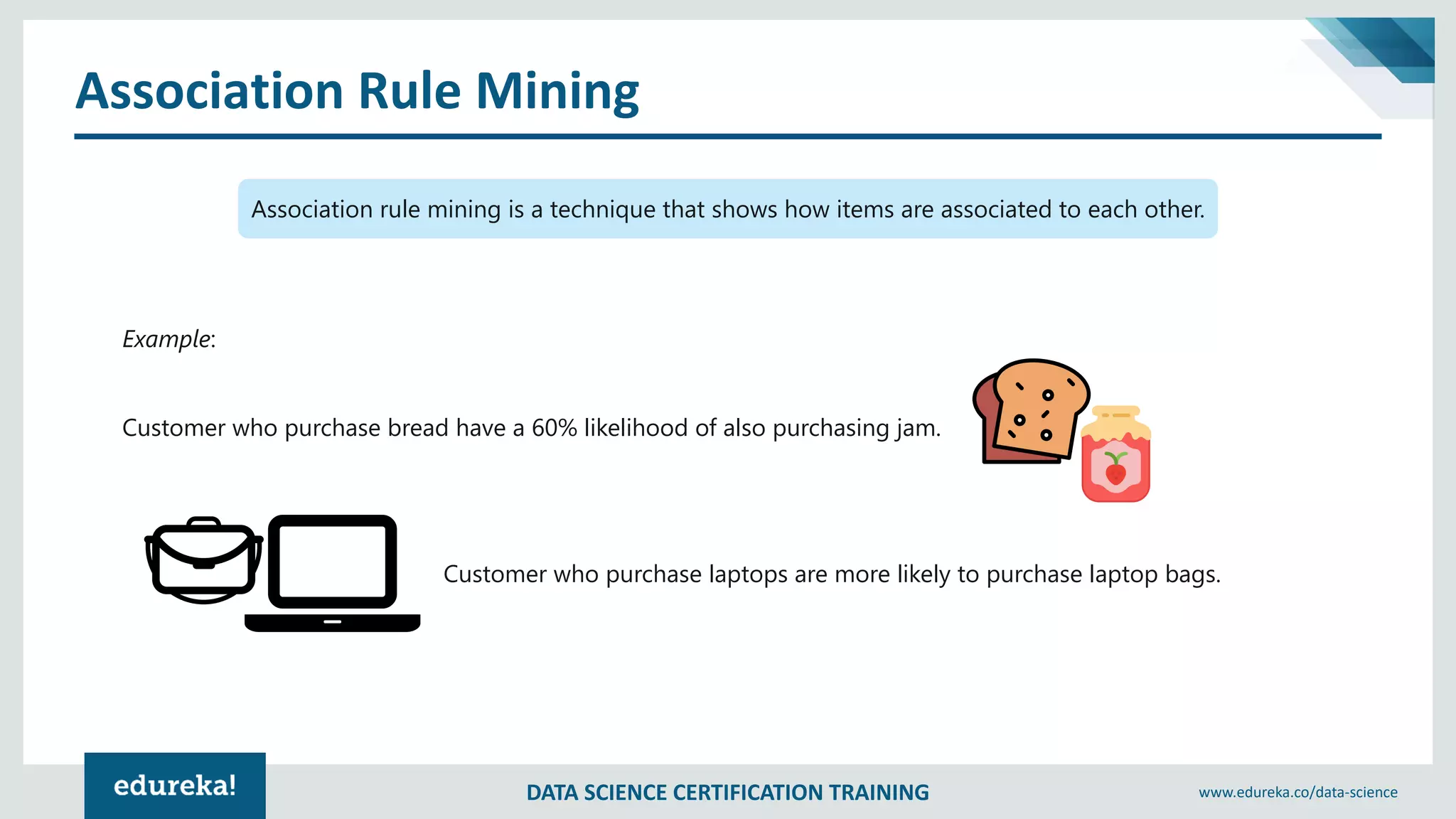 Association Rule Mining

Association rule mining is a technique that shows how items are associated to each other.

Example:

Customer who purchase bread have a 60% likelihood of also purchasing jam.

Customer who purchase laptops are more likely to purchase laptop bags.

edureka!

DATA SCIENCE CERTIFICATION TRAINING

www.edureka.co/data-science